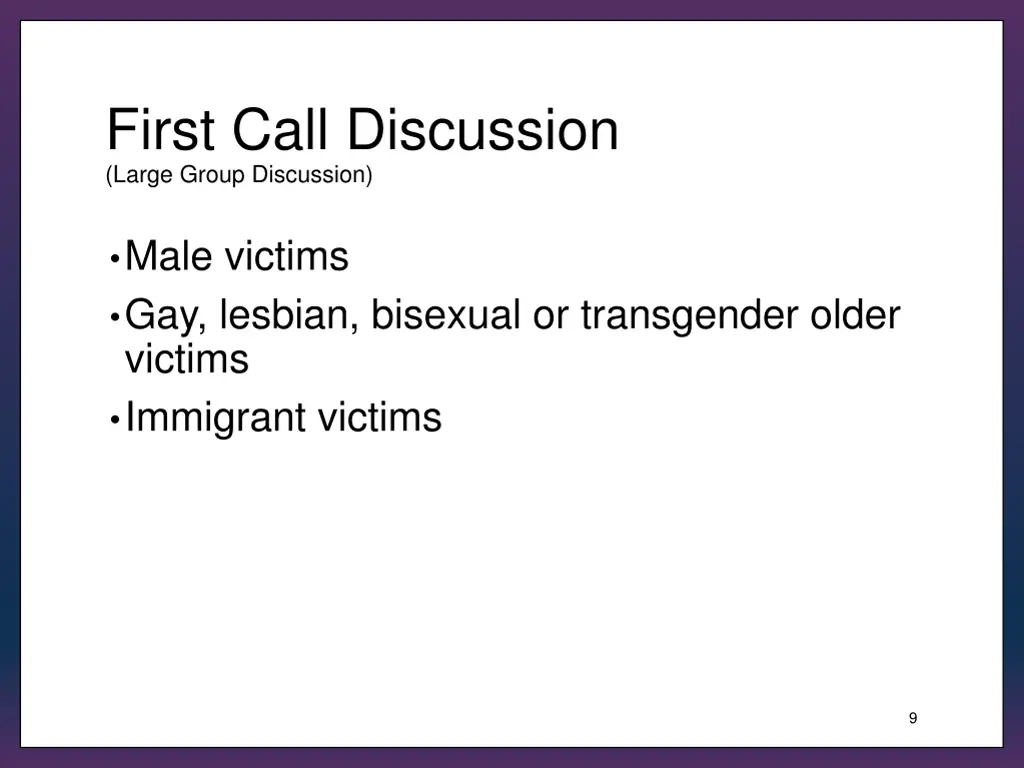 First Call Discussion
(Large Group Discussion)

• Male victims
• Gay, lesbian, bisexual or transgender older victims
• Immigrant victims

9